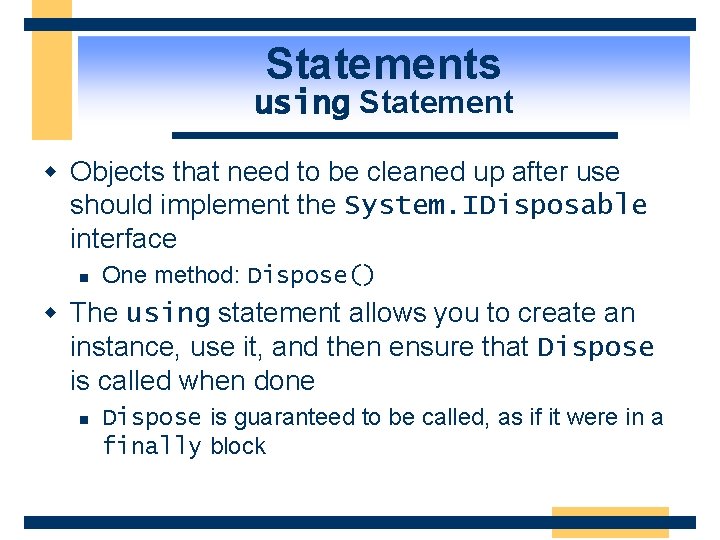 Statements
using Statement

Objects that need to be cleaned up after use should implement the System.IDisposable interface

One method: Dispose()

The using statement allows you to create an instance, use it, and then ensure that Dispose is called when done

Dispose is guaranteed to be called, as if it were in a finally block